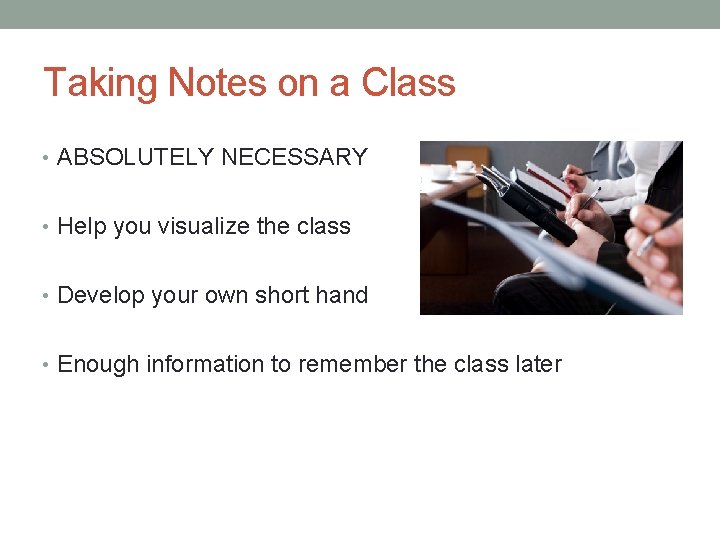 Taking Notes on a Class

• ABSOLUTELY NECESSARY

• Help you visualize the class

• Develop your own short hand

• Enough information to remember the class later